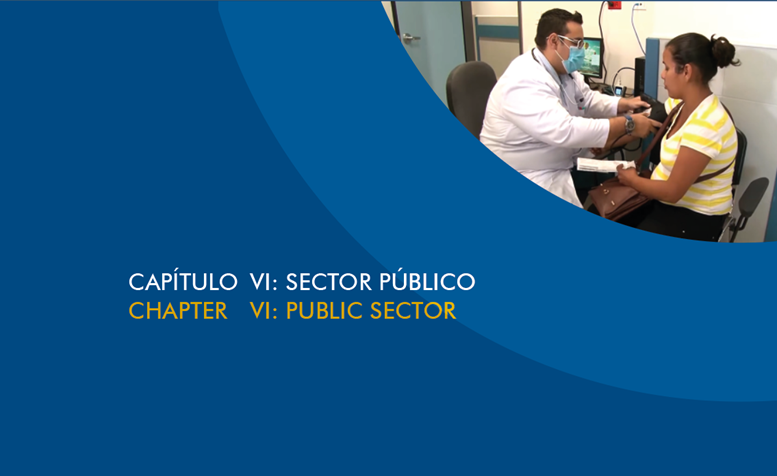 CAPÍTULO VI: SECTOR PÚBLICO
CHAPTER VI: PUBLIC SECTOR